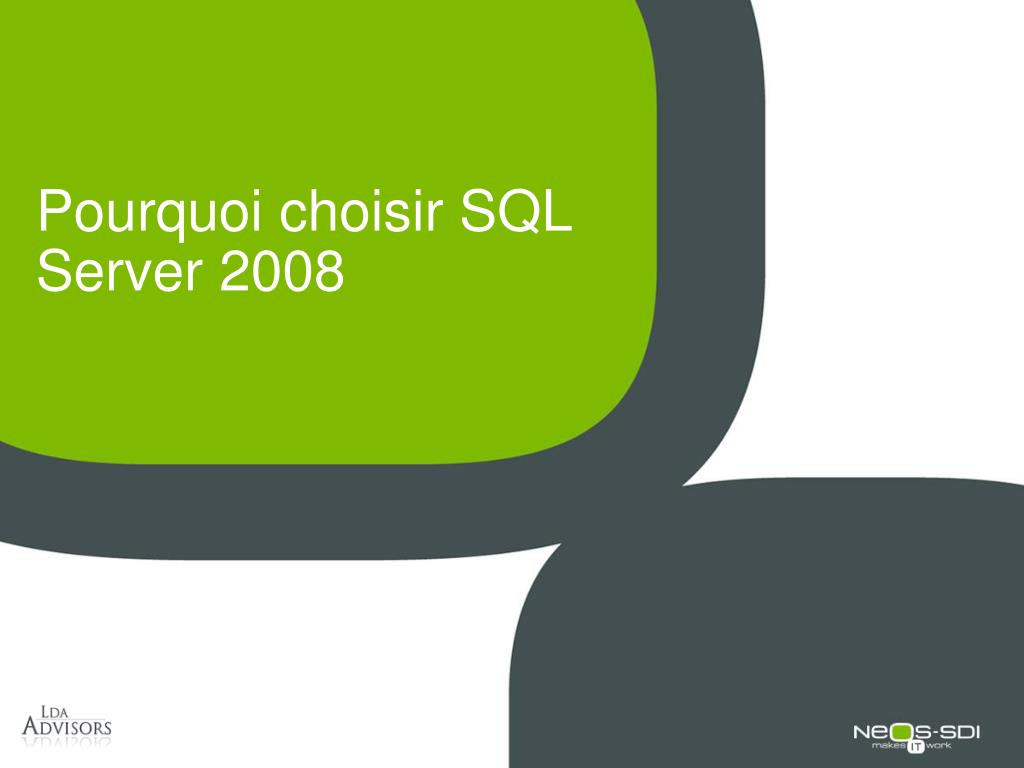 Pourquoi choisir SQL Server 2008

LDA
ADVISORS

NeOS-SDI
makes IT work